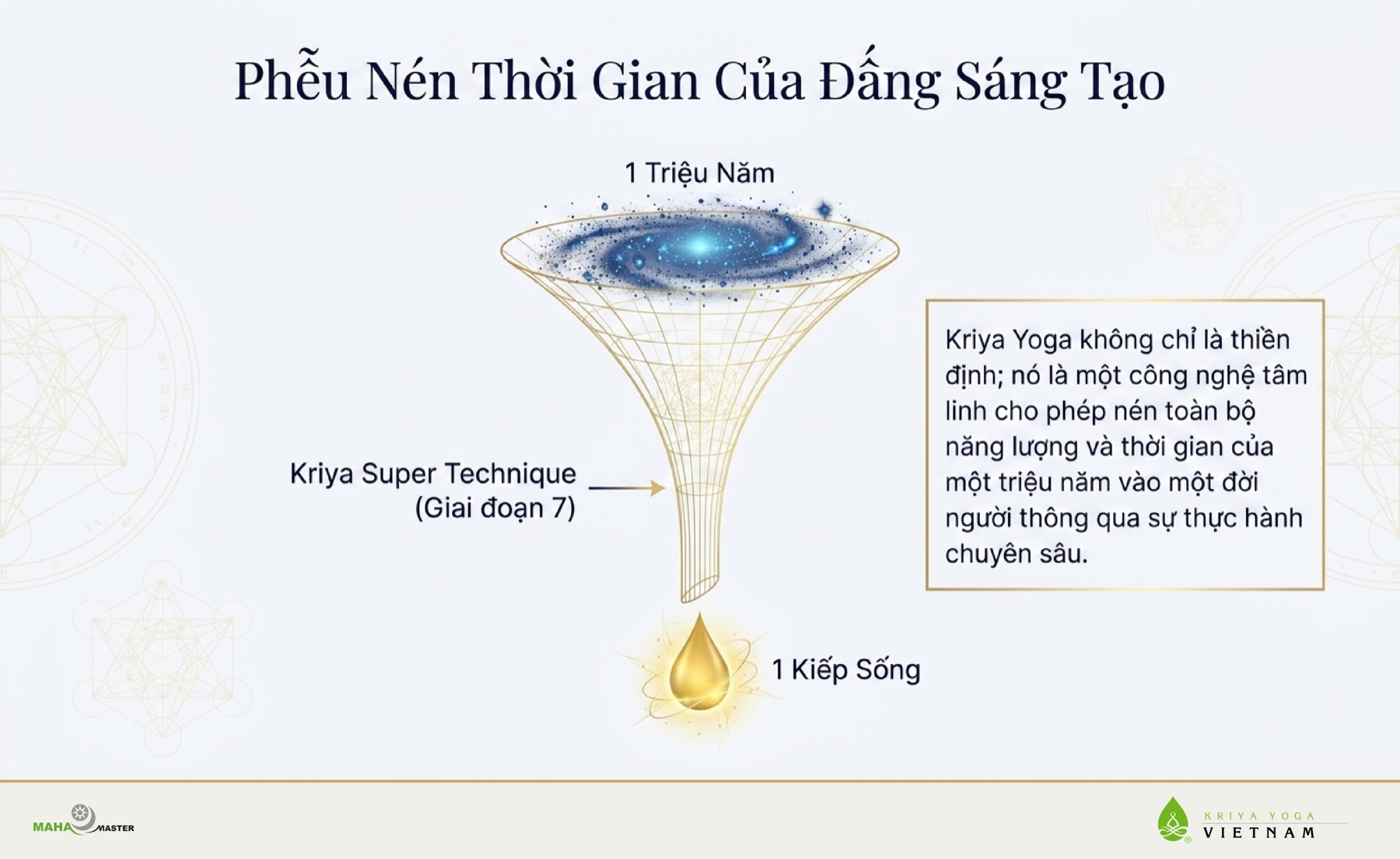 Phễu Nén Thời Gian Của Đấng Sáng Tạo

1 Triệu Năm

Kriya Super Technique
(Giai đoạn 7)

1 Kiếp Sống

Kriya Yoga không chỉ là thiền định; nó là một công nghệ tâm linh cho phép nén toàn bộ năng lượng và thời gian của một triệu năm vào một đời người thông qua sự thực hành chuyên sâu.

MAHA MASTER

KRIYA YOGA
VIETNAM